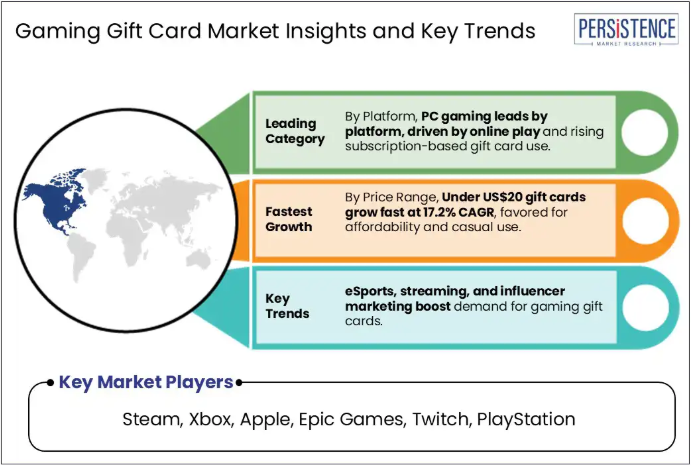 Gaming Gift Card Market Insights and Key Trends

PERSISTENCE
MARKET RESEARCH

Leading Category

By Platform, PC gaming leads by platform, driven by online play and rising subscription-based gift card use.

Fastest Growth

By Price Range, Under US$20 gift cards grow fast at 17.2% CAGR, favored for affordability and casual use.

Key Trends

eSports, streaming, and influencer marketing boost demand for gaming gift cards.

Key Market Players

Steam, Xbox, Apple, Epic Games, Twitch, PlayStation